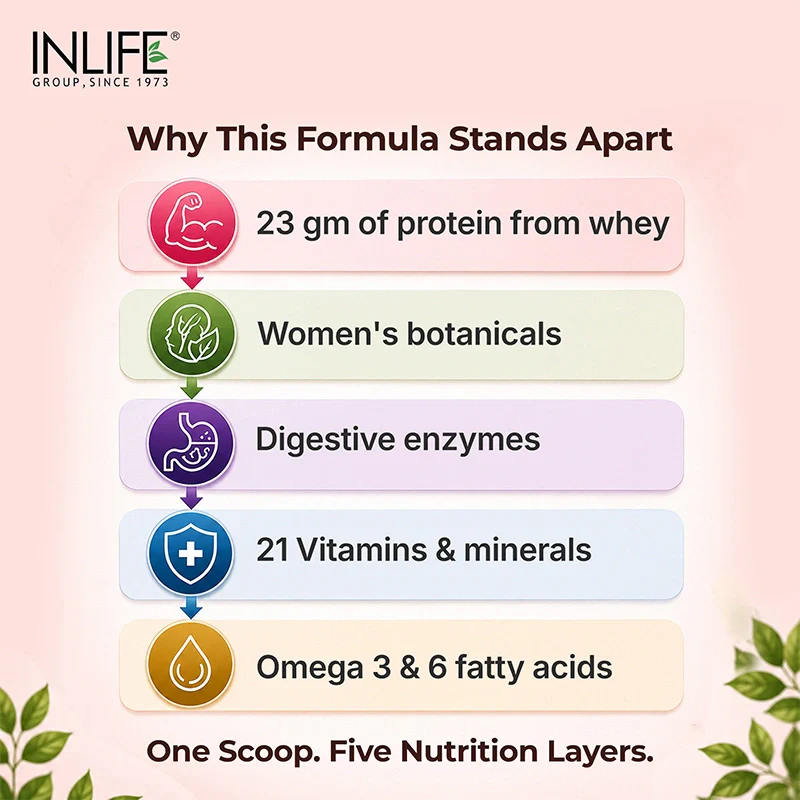 INLIFE®
GROUP, SINCE 1973

Why This Formula Stands Apart

23 gm of protein from whey

Women's botanicals

Digestive enzymes

21 Vitamins & minerals

Omega 3 & 6 fatty acids

One Scoop. Five Nutrition Layers.